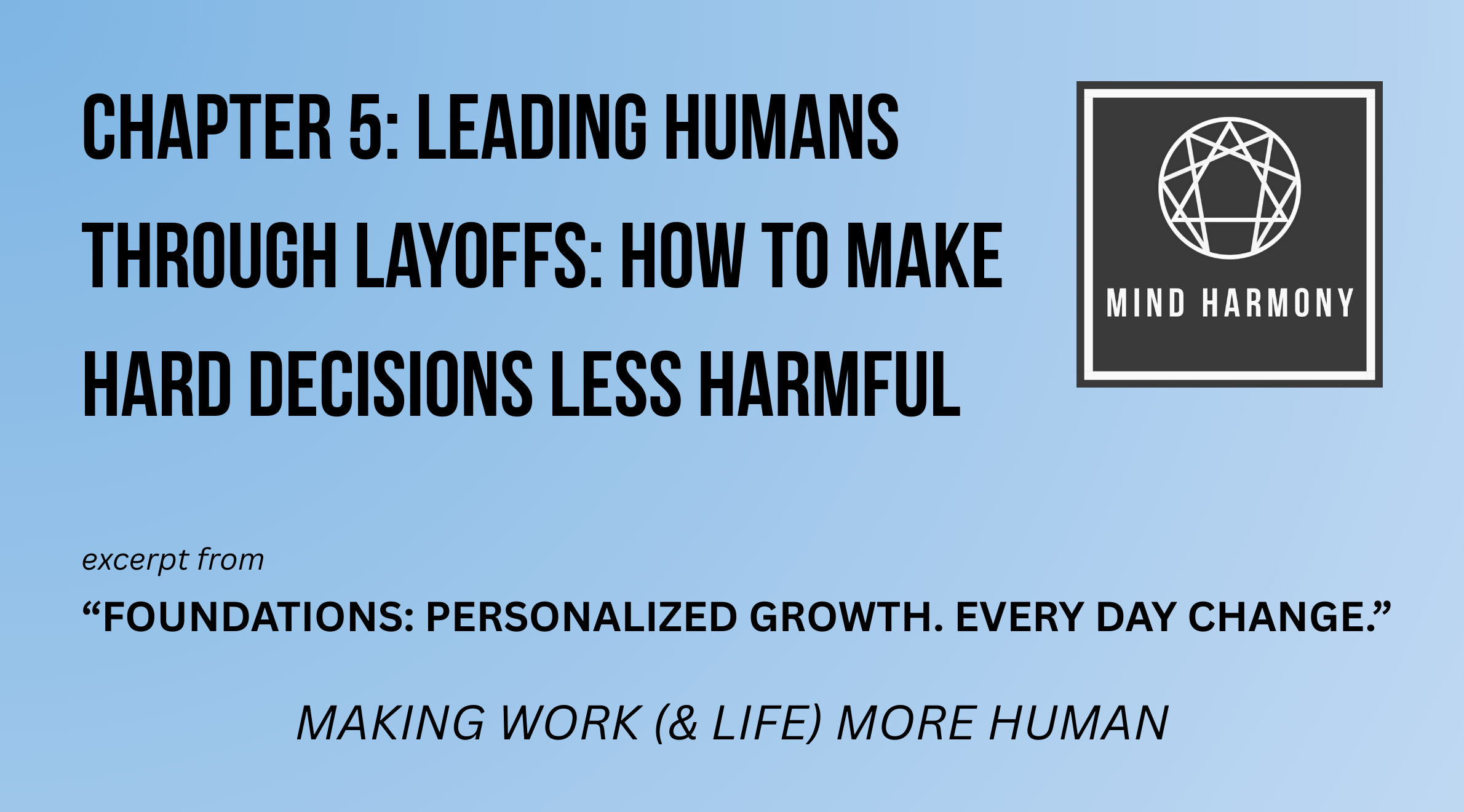 CHAPTER 5: LEADING HUMANS THROUGH LAYOFFS: HOW TO MAKE HARD DECISIONS LESS HARMFUL

MIND HARMONY

excerpt from

“FOUNDATIONS: PERSONALIZED GROWTH. EVERY DAY CHANGE.”

MAKING WORK (& LIFE) MORE HUMAN